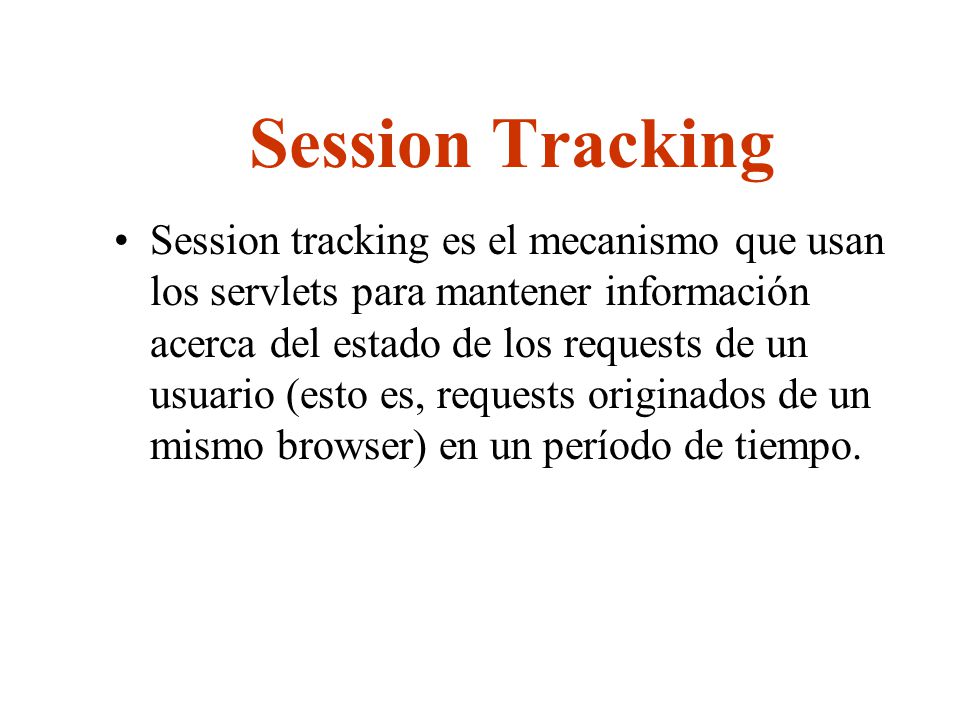 Session Tracking

• Session tracking es el mecanismo que usan los servlets para mantener información acerca del estado de los requests de un usuario (esto es, requests originados de un mismo browser) en un período de tiempo.